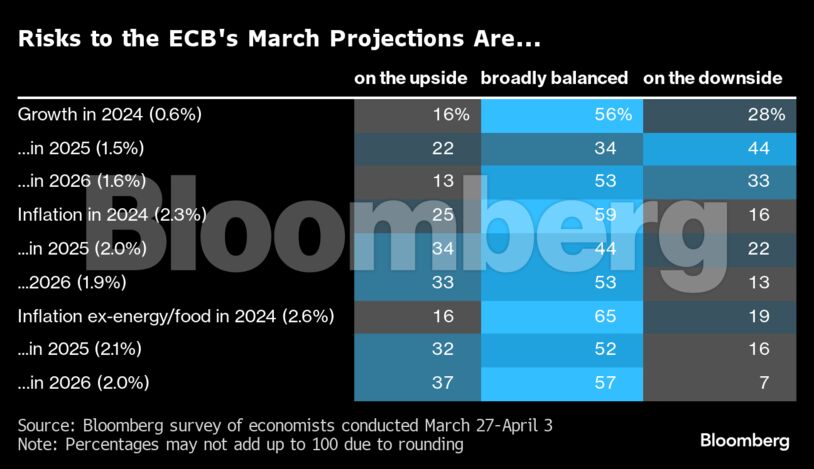 Risks to the ECB's March Projections Are...

| | on the upside | broadly balanced | on the downside |
|---|---|---|---|
| Growth in 2024 (0.6%) | 16% | 56% | 28% |
| ...in 2025 (1.5%) | 22 | 34 | 44 |
| ...in 2026 (1.6%) | 13 | 53 | 33 |
| Inflation in 2024 (2.3%) | 25 | 59 | 16 |
| ...in 2025 (2.0%) | 34 | 44 | 22 |
| ...2026 (1.9%) | 33 | 53 | 13 |
| Inflation ex-energy/food in 2024 (2.6%) | 16 | 65 | 19 |
| ...in 2025 (2.1%) | 32 | 52 | 16 |
| ...in 2026 (2.0%) | 37 | 57 | 7 |

Bloomberg

Source: Bloomberg survey of economists conducted March 27-April 3
Note: Percentages may not add up to 100 due to rounding

Bloomberg